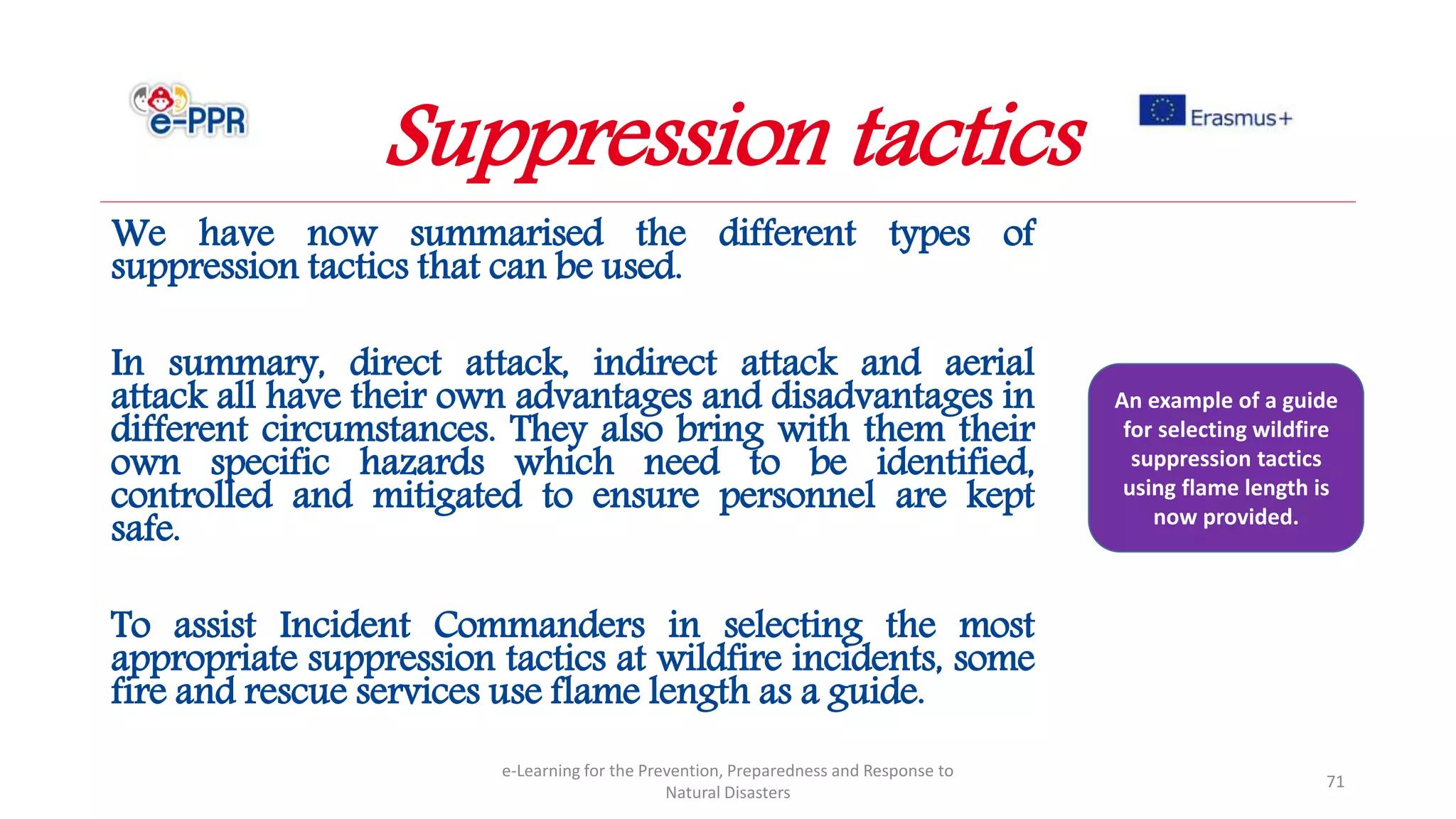 e-PPR

Suppression tactics

Erasmus+

We have now summarised the different types of suppression tactics that can be used.

In summary, direct attack, indirect attack and aerial attack all have their own advantages and disadvantages in different circumstances. They also bring with them their own specific hazards which need to be identified, controlled and mitigated to ensure personnel are kept safe.

To assist Incident Commanders in selecting the most appropriate suppression tactics at wildfire incidents, some fire and rescue services use flame length as a guide.

An example of a guide for selecting wildfire suppression tactics using flame length is now provided.

e-Learning for the Prevention, Preparedness and Response to Natural Disasters

71